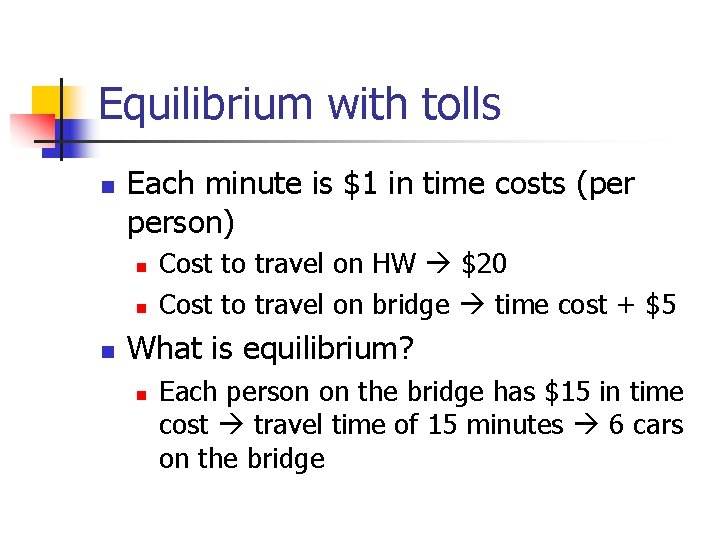 Equilibrium with tolls

- Each minute is \$1 in time costs (per person)
  - Cost to travel on HW → \$20
  - Cost to travel on bridge → time cost + \$5
- What is equilibrium?
  - Each person on the bridge has \$15 in time cost → travel time of 15 minutes → 6 cars on the bridge